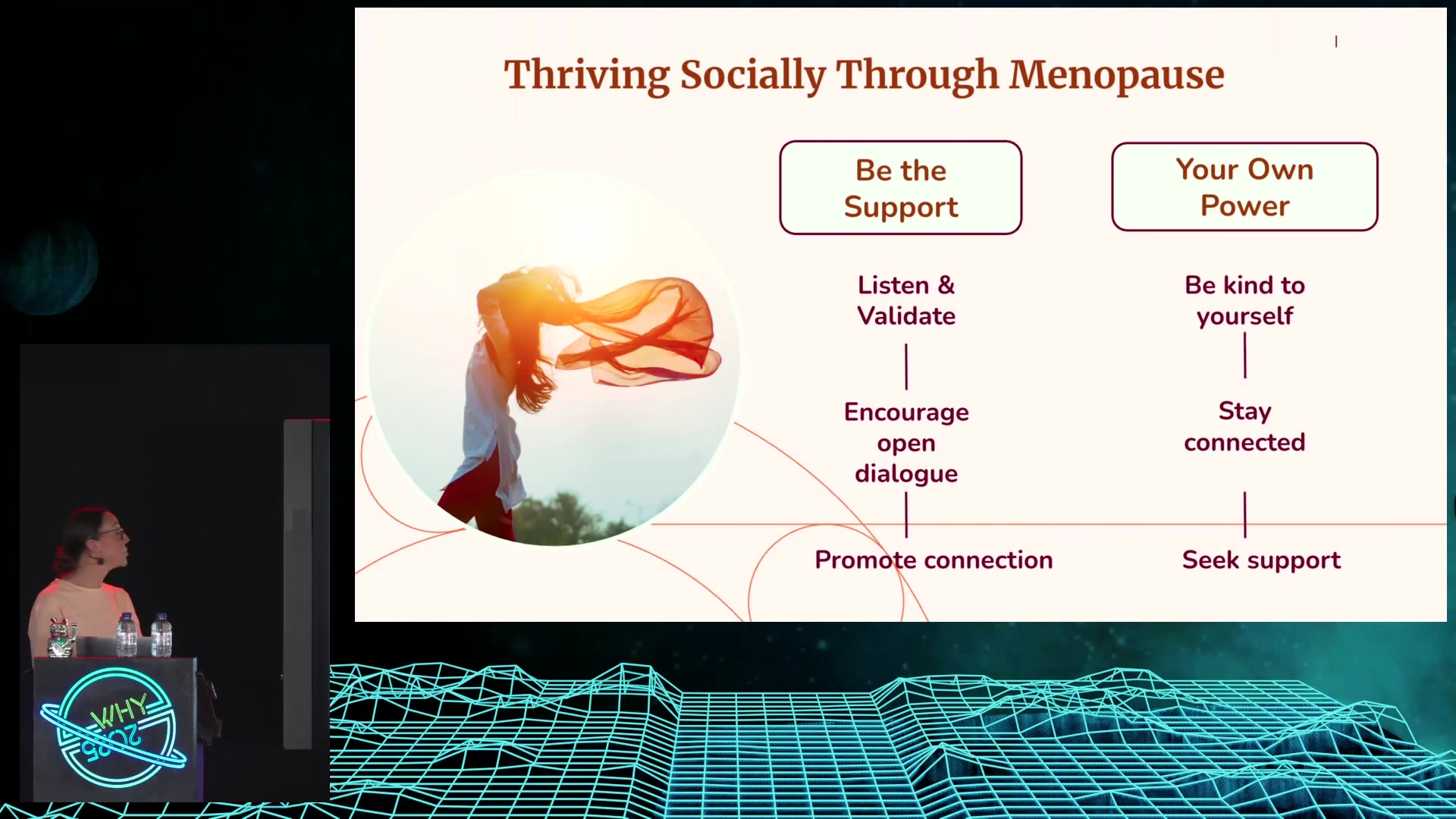 Thriving Socially Through Menopause

Be the Support

Listen & Validate

Encourage open dialogue

Promote connection

Your Own Power

Be kind to yourself

Stay connected

Seek support

WHY 2025